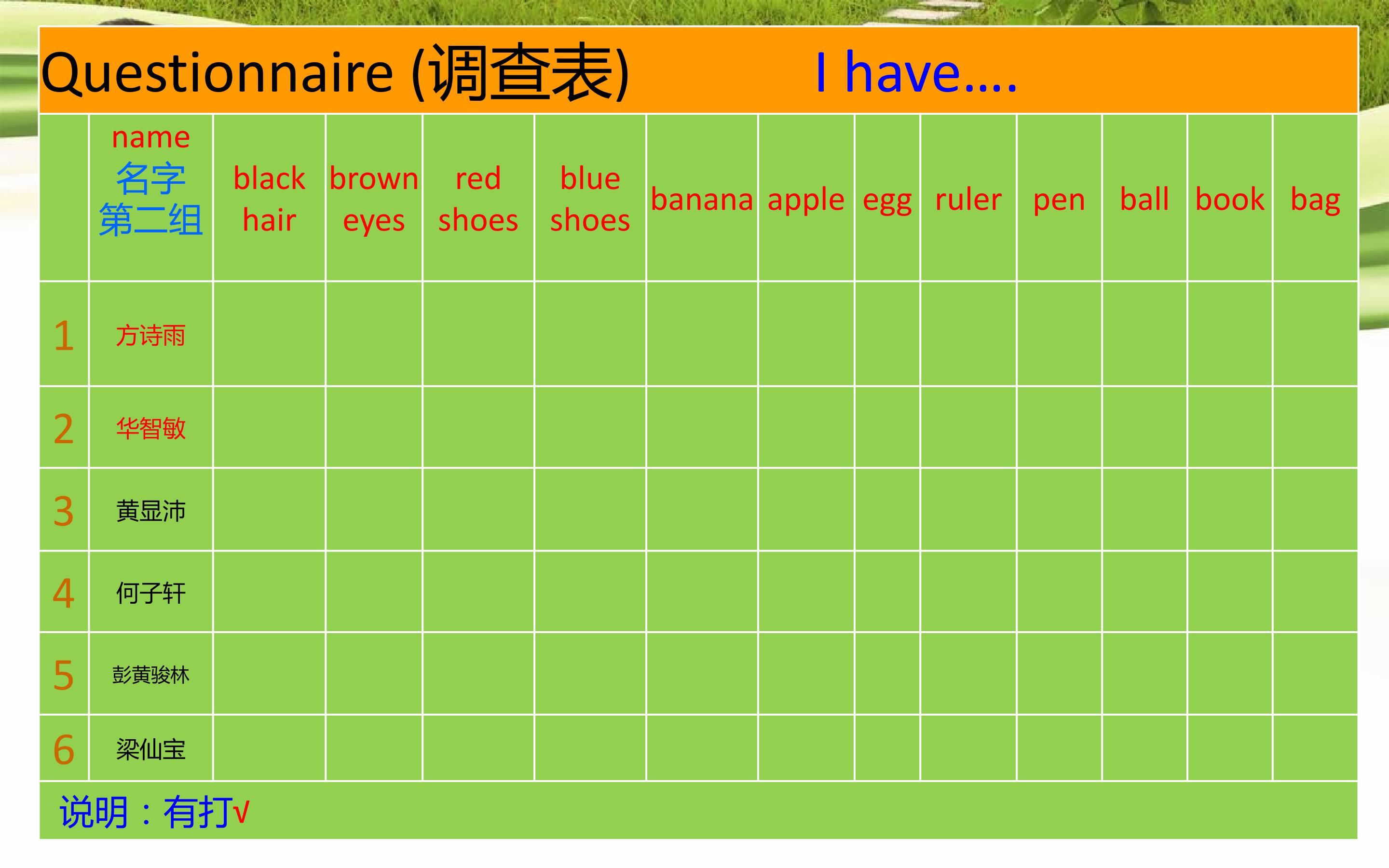 Questionnaire (调查表)    I have....

|  | name 名字 第二组 | black hair | brown eyes | red shoes | blue shoes | banana | apple | egg | ruler | pen | ball | book | bag |
|---|---|---|---|---|---|---|---|---|---|---|---|---|---|
| 1 | 方诗雨 |  |  |  |  |  |  |  |  |  |  |  |  |
| 2 | 华智敏 |  |  |  |  |  |  |  |  |  |  |  |  |
| 3 | 黄显沛 |  |  |  |  |  |  |  |  |  |  |  |  |
| 4 | 何子轩 |  |  |  |  |  |  |  |  |  |  |  |  |
| 5 | 彭黄骏林 |  |  |  |  |  |  |  |  |  |  |  |  |
| 6 | 梁仙宝 |  |  |  |  |  |  |  |  |  |  |  |  |

说明：有打√